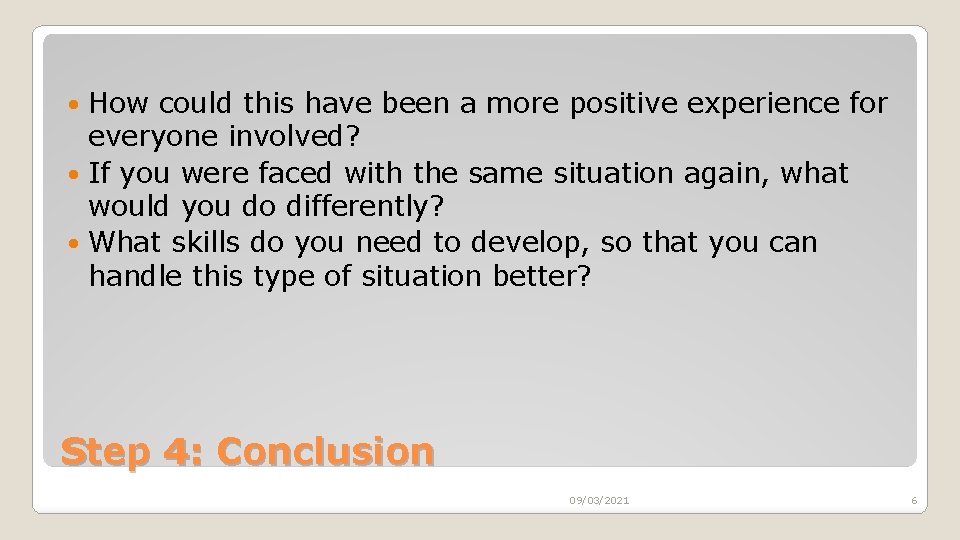 • How could this have been a more positive experience for everyone involved?
• If you were faced with the same situation again, what would you do differently?
• What skills do you need to develop, so that you can handle this type of situation better?

Step 4: Conclusion

09/03/2021

6